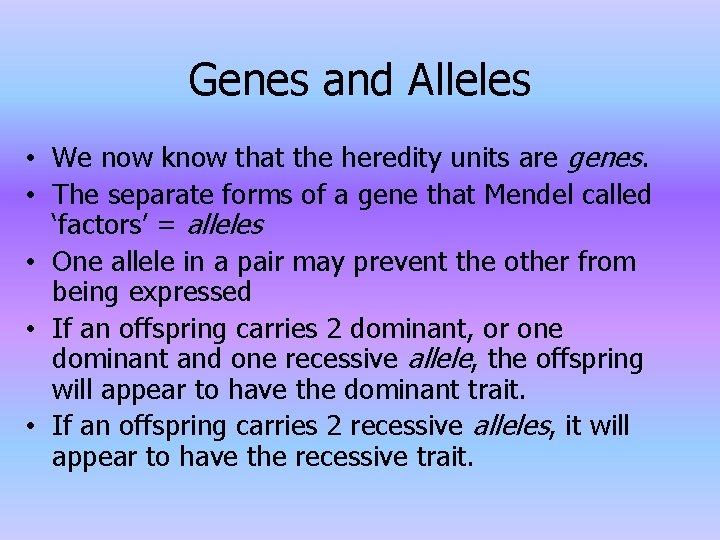 Genes and Alleles

• We now know that the heredity units are genes.
• The separate forms of a gene that Mendel called 'factors' = alleles
• One allele in a pair may prevent the other from being expressed
• If an offspring carries 2 dominant, or one dominant and one recessive allele, the offspring will appear to have the dominant trait.
• If an offspring carries 2 recessive alleles, it will appear to have the recessive trait.